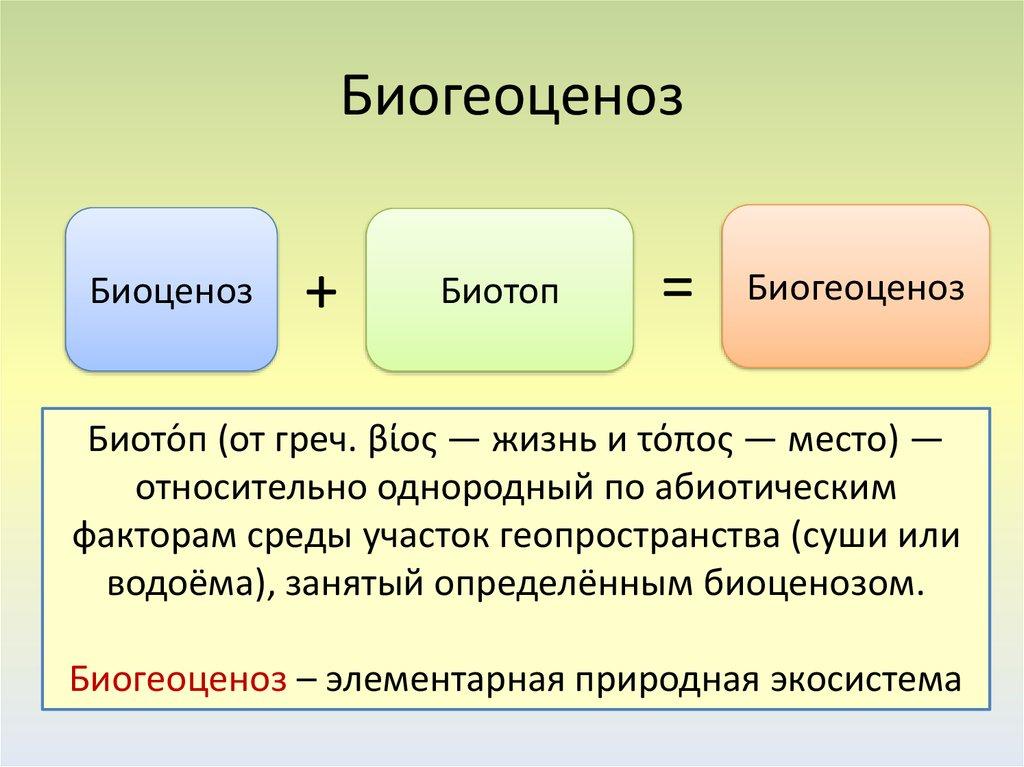 Биогеоценоз

Биоценоз + Биотоп = Биогеоценоз

Биото́п (от греч. βίος — жизнь и τόπος — место) — относительно однородный по абиотическим факторам среды участок геопространства (суши или водоёма), занятый определённым биоценозом.

Биогеоценоз – элементарная природная экосистема